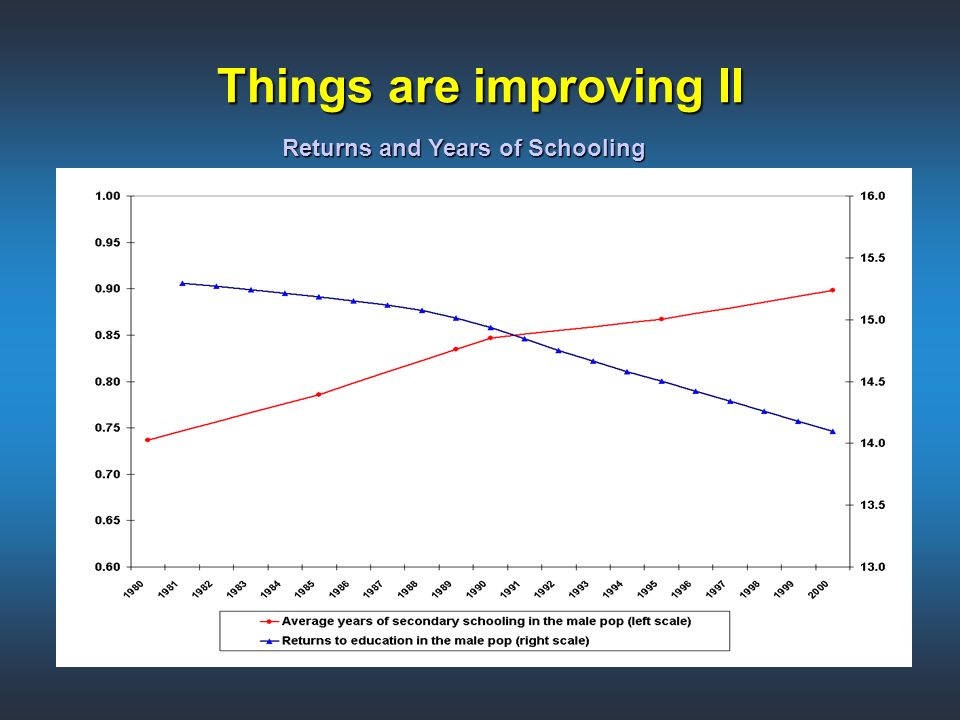 Things are improving II

Returns and Years of Schooling

1.00
0.95
0.90
0.85
0.80
0.75
0.70
0.65
0.60

16.0
15.5
15.0
14.5
14.0
13.5
13.0

1980 1981 1982 1983 1984 1985 1986 1987 1988 1989 1990 1991 1992 1993 1994 1995 1996 1997 1998 1999 2000

Average years of secondary schooling in the male pop (left scale)
Returns to education in the male pop (right scale)